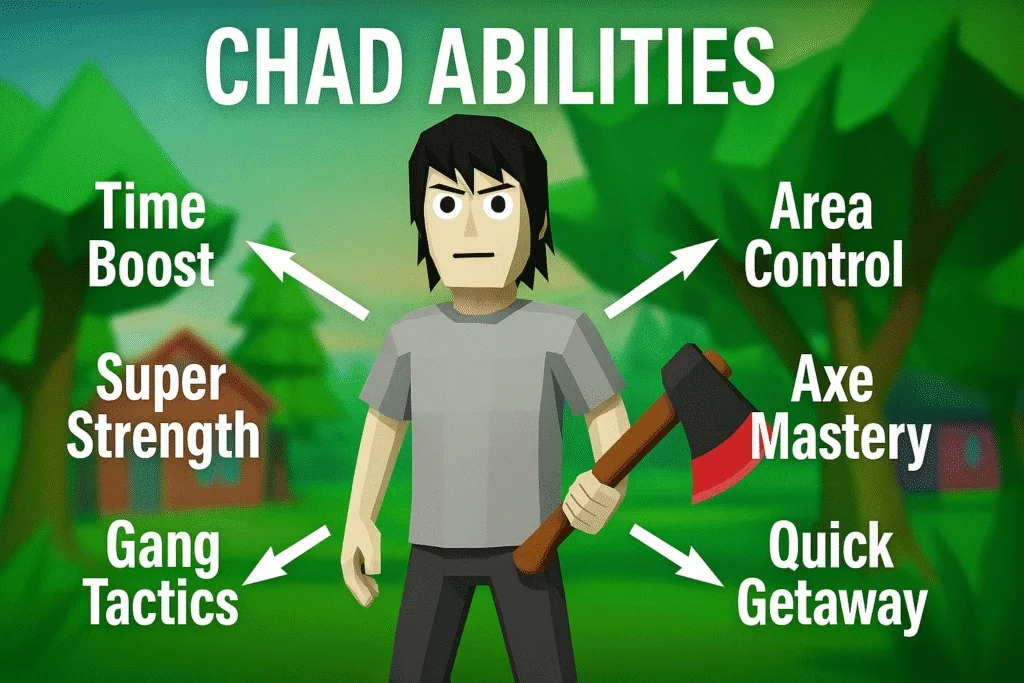 CHAD ABILITIES

Time Boost

Super Strength

Gang Tactics

Area Control

Axe Mastery

Quick Getaway